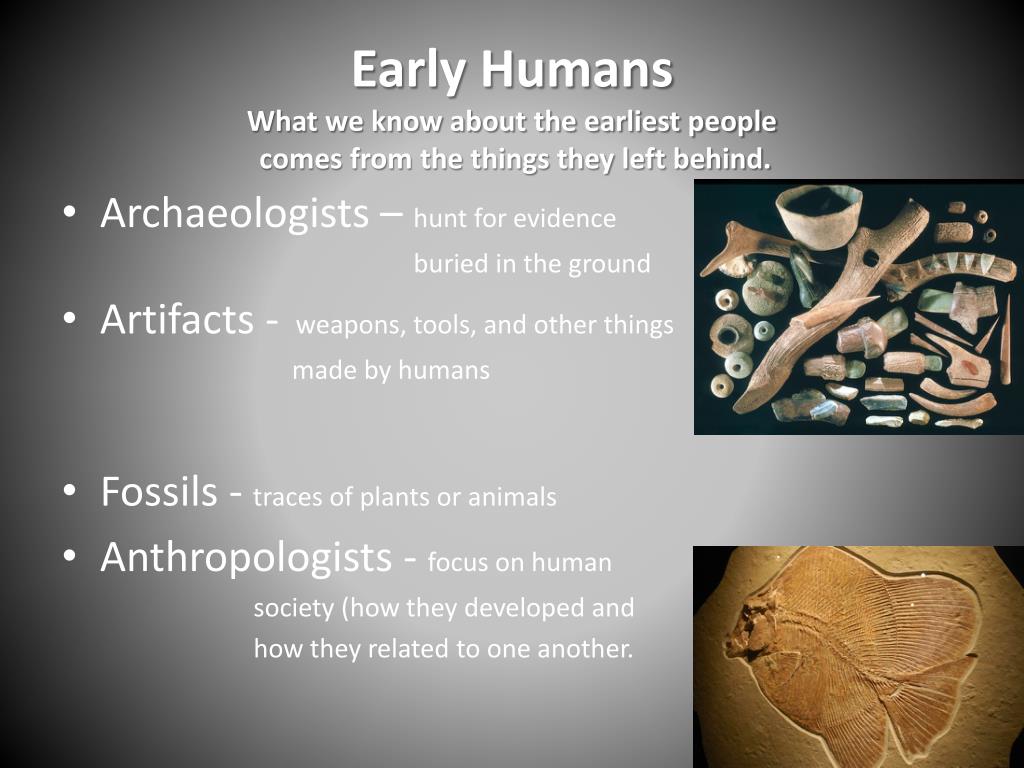 Early Humans
What we know about the earliest people comes from the things they left behind.

• Archaeologists – hunt for evidence buried in the ground
• Artifacts - weapons, tools, and other things made by humans

• Fossils - traces of plants or animals
• Anthropologists - focus on human society (how they developed and how they related to one another.